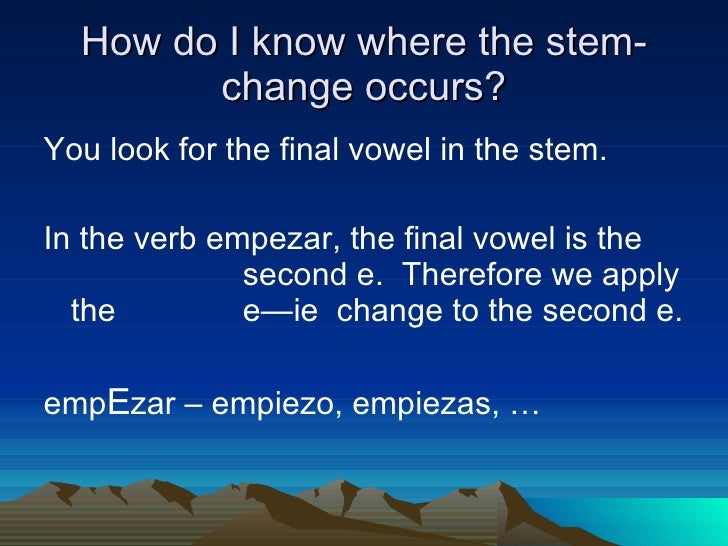 How do I know where the stem-change occurs?

You look for the final vowel in the stem.

In the verb empezar, the final vowel is the second e. Therefore we apply the e—ie change to the second e.

empEzar – empiezo, empiezas, …